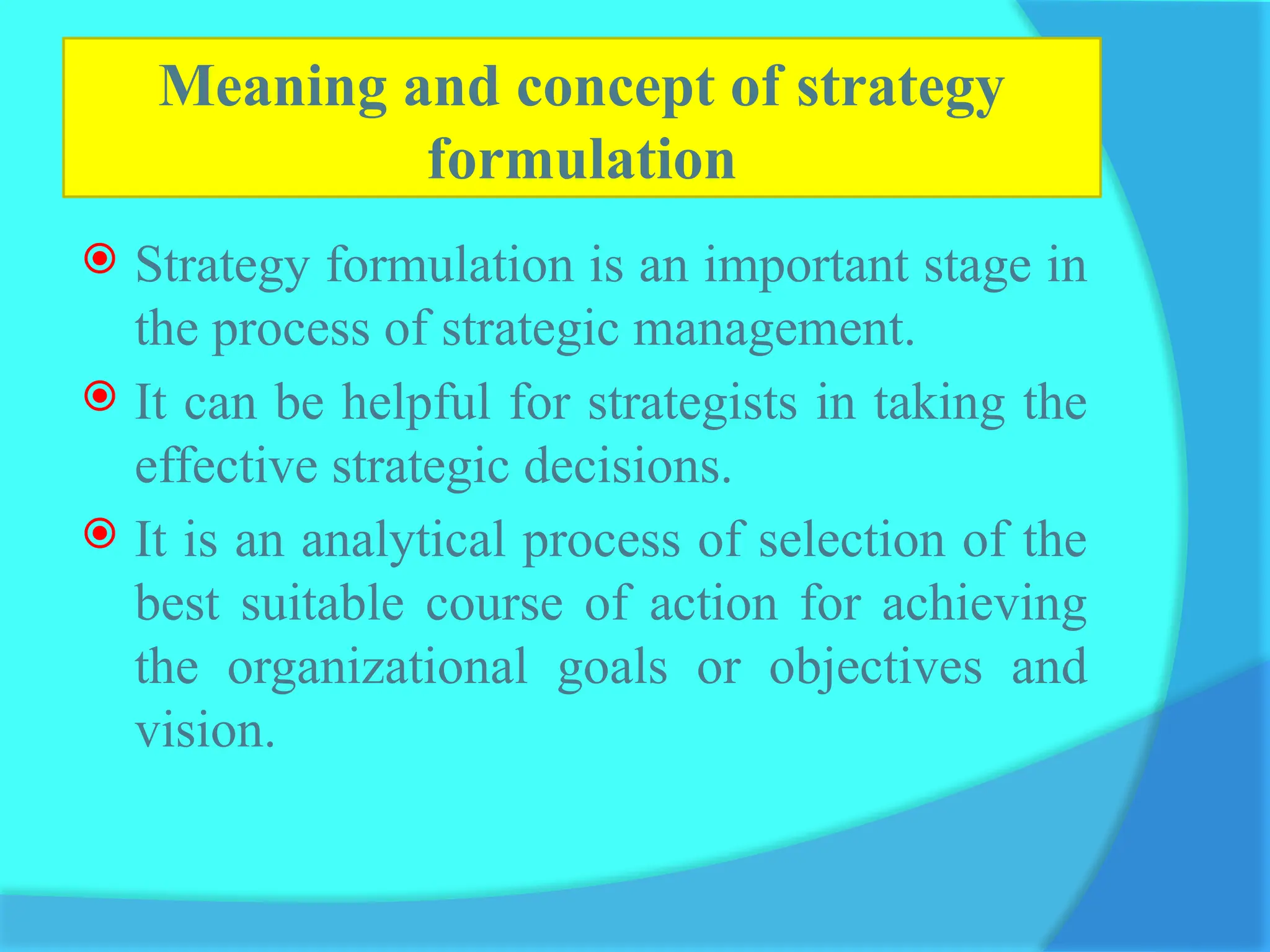 Meaning and concept of strategy formulation

Strategy formulation is an important stage in the process of strategic management.

It can be helpful for strategists in taking the effective strategic decisions.

It is an analytical process of selection of the best suitable course of action for achieving the organizational goals or objectives and vision.